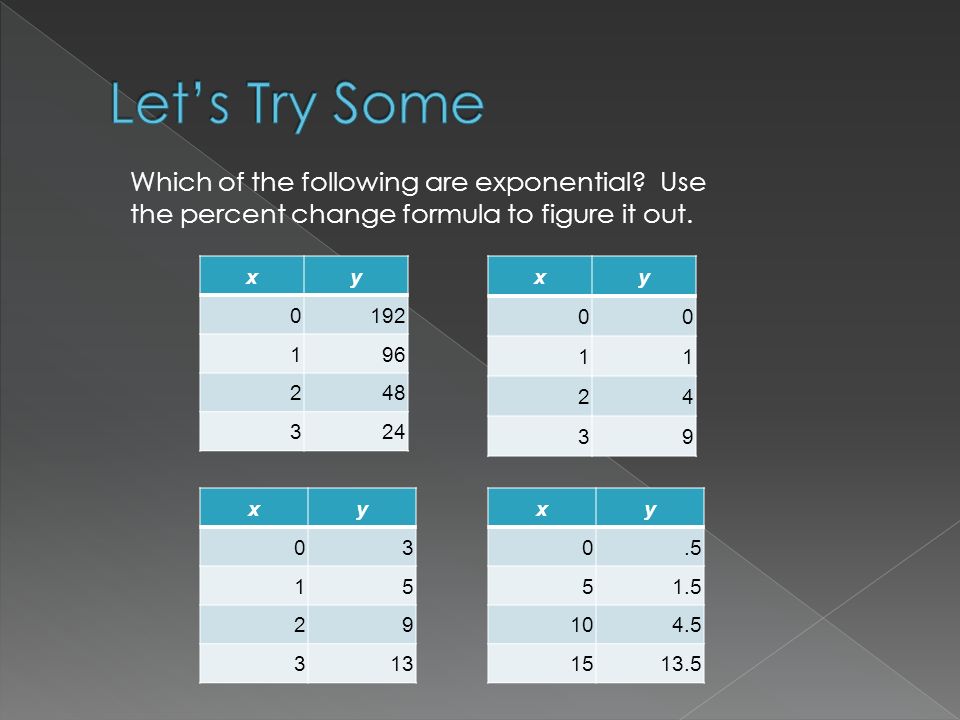 Let's Try Some

Which of the following are exponential? Use the percent change formula to figure it out.

| x | y |
|---|---|
| 0 | 192 |
| 1 | 96 |
| 2 | 48 |
| 3 | 24 |

| x | y |
|---|---|
| 0 | 0 |
| 1 | 1 |
| 2 | 4 |
| 3 | 9 |

| x | y |
|---|---|
| 0 | 3 |
| 1 | 5 |
| 2 | 9 |
| 3 | 13 |

| x | y |
|---|---|
| 0 | .5 |
| 5 | 1.5 |
| 10 | 4.5 |
| 15 | 13.5 |